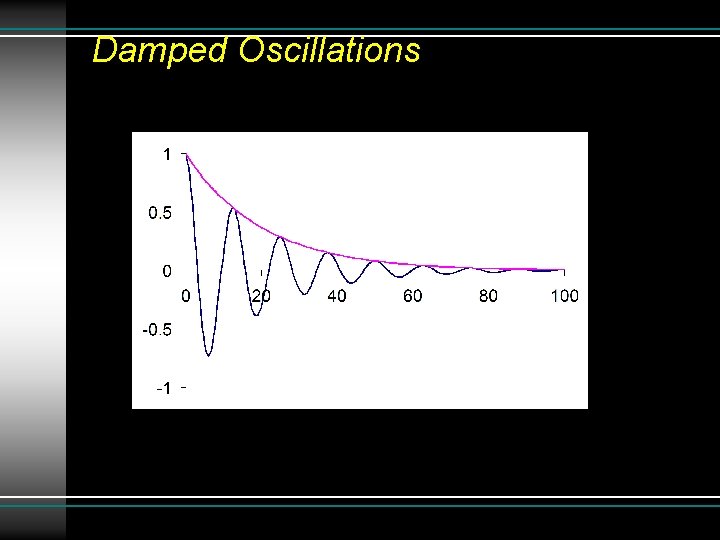 Damped Oscillations

1
0.5
0
-0.5
-1

0
20
40
60
80
100